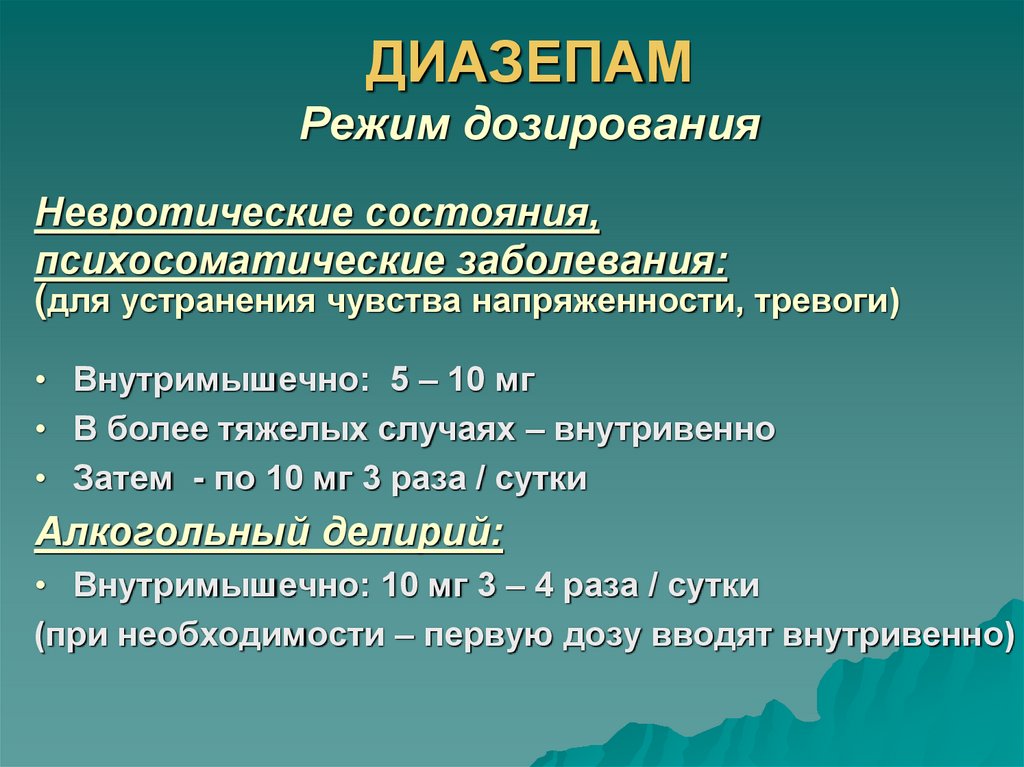 ДИАЗЕПАМ
Режим дозирования

Невротические состояния, психосоматические заболевания:
(для устранения чувства напряженности, тревоги)

• Внутримышечно: 5 – 10 мг
• В более тяжелых случаях – внутривенно
• Затем - по 10 мг 3 раза / сутки

Алкогольный делирий:
• Внутримышечно: 10 мг 3 – 4 раза / сутки
(при необходимости – первую дозу вводят внутривенно)